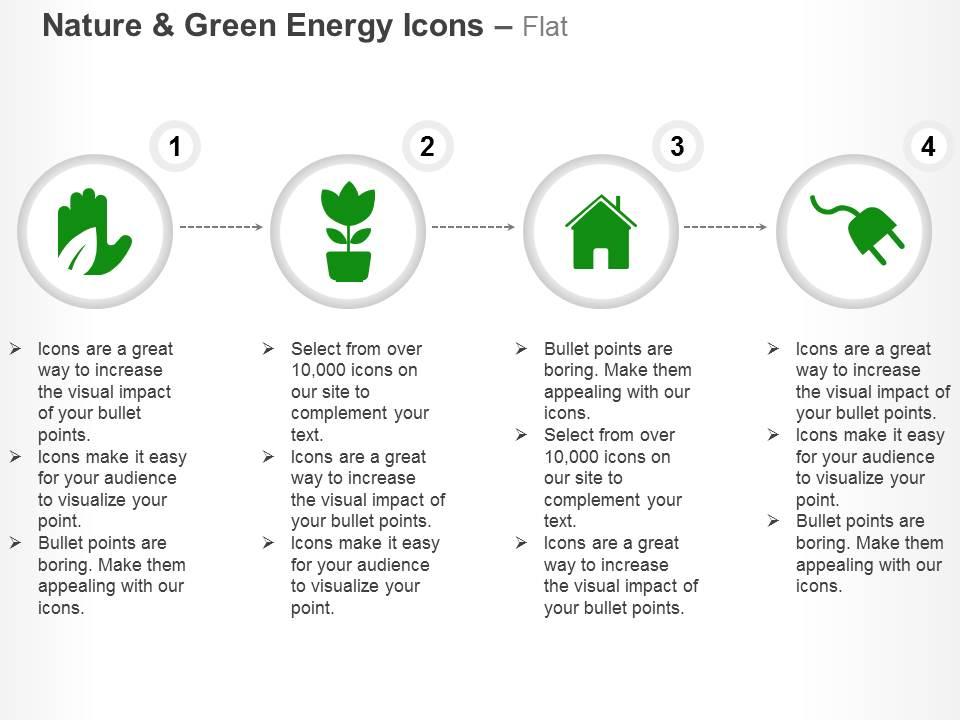 Nature & Green Energy Icons – Flat

1

2

3

4

➢ Icons are a great way to increase the visual impact of your bullet points.
➢ Icons make it easy for your audience to visualize your point.
➢ Bullet points are boring. Make them appealing with our icons.

➢ Select from over 10,000 icons on our site to complement your text.
➢ Icons are a great way to increase the visual impact of your bullet points.
➢ Icons make it easy for your audience to visualize your point.

➢ Bullet points are boring. Make them appealing with our icons.
➢ Select from over 10,000 icons on our site to complement your text.
➢ Icons are a great way to increase the visual impact of your bullet points.

➢ Icons are a great way to increase the visual impact of your bullet points.
➢ Icons make it easy for your audience to visualize your point.
➢ Bullet points are boring. Make them appealing with our icons.